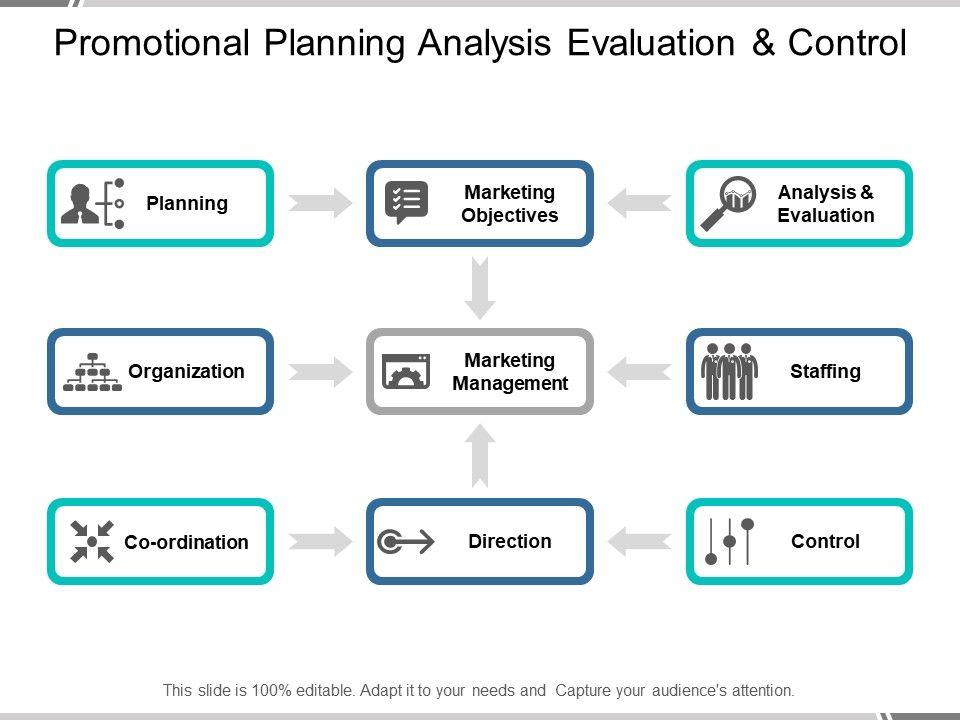 Promotional Planning Analysis Evaluation & Control

Planning

Marketing Objectives

Analysis & Evaluation

Organization

Marketing Management

Staffing

Co-ordination

Direction

Control

This slide is 100% editable. Adapt it to your needs and Capture your audience's attention.